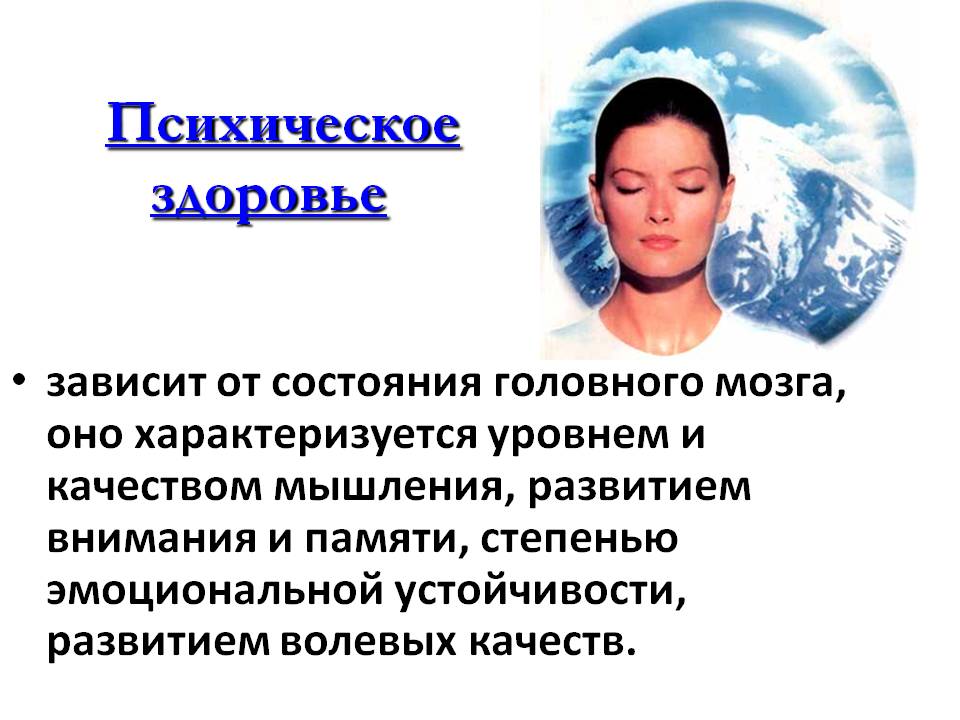 Психическое здоровье

• зависит от состояния головного мозга, оно характеризуется уровнем и качеством мышления, развитием внимания и памяти, степенью эмоциональной устойчивости, развитием волевых качеств.